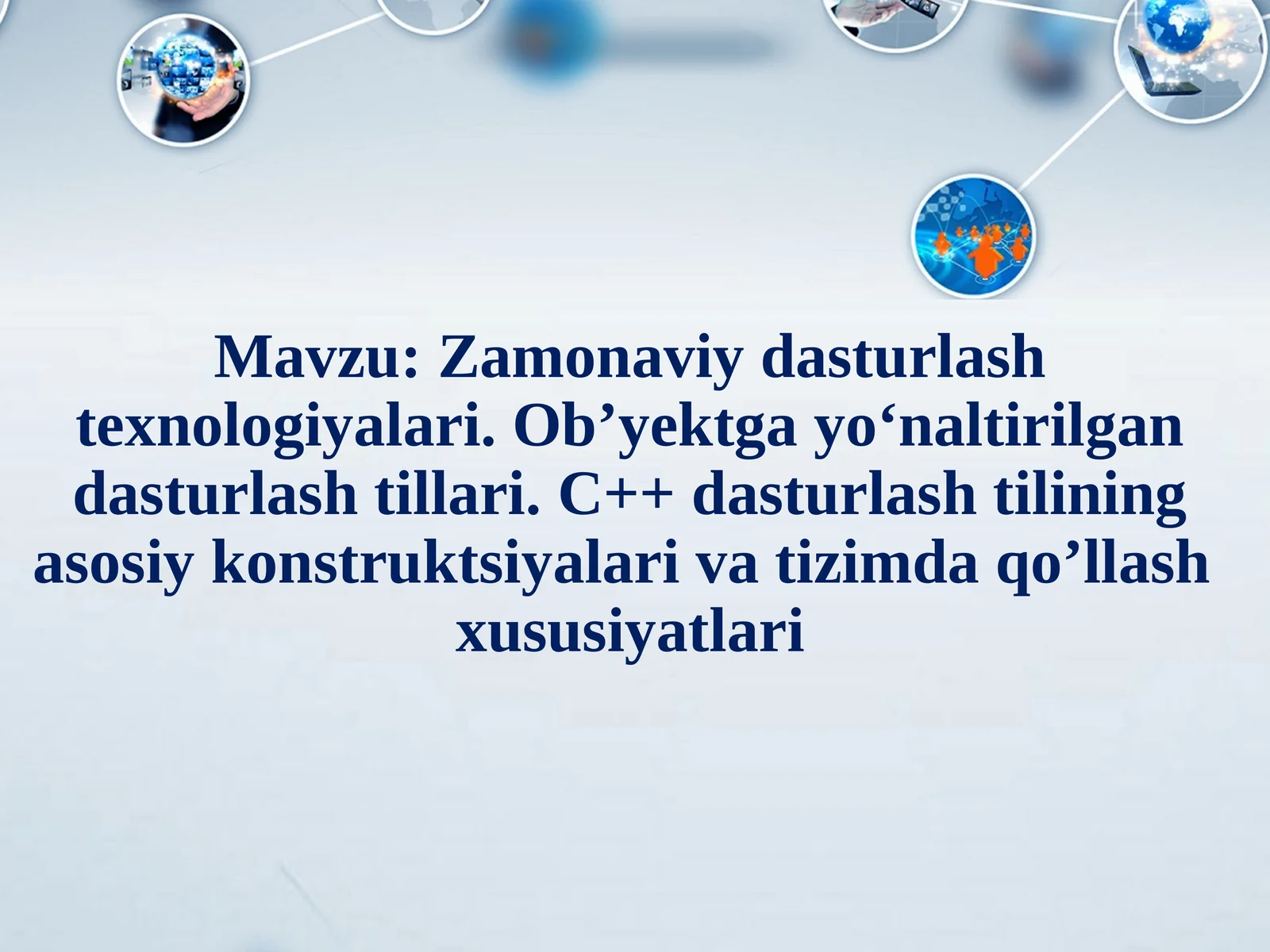 Mavzu: Zamonaviy dasturlash texnologiyalari. Ob’yektga yo‘naltirilgan dasturlash tillari. C++ dasturlash tilining asosiy konstruktsiyalari va tizimda qo’llash xususiyatlari